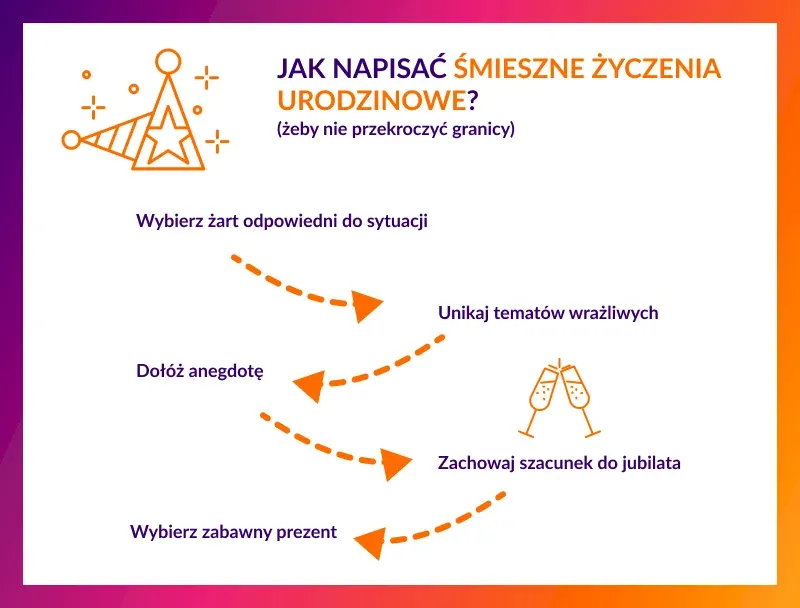 JAK NAPISAĆ ŚMIESZNE ŻYCZENIA URODZINOWE?
(żeby nie przekroczyć granicy)

Wybierz żart odpowiedni do sytuacji

Unikaj tematów wrażliwych

Dołóż anegdotę

Zachowaj szacunek do jubilata

Wybierz zabawny prezent